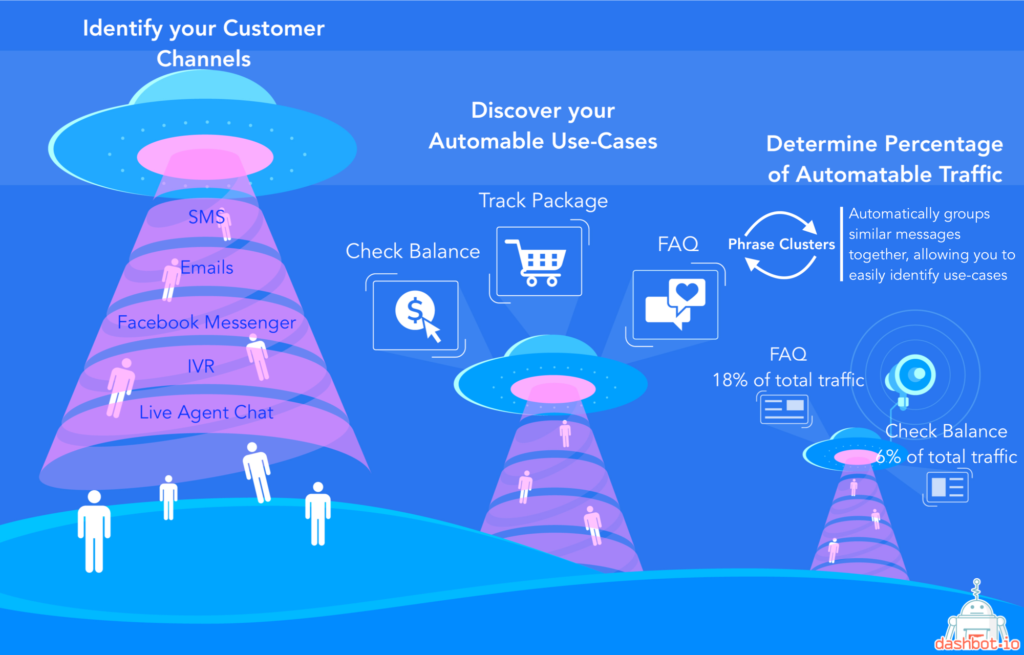 Identify your Customer Channels

SMS

Emails

Facebook Messenger

IVR

Live Agent Chat

Discover your Automable Use-Cases

Track Package

Check Balance

FAQ

Determine Percentage of Automatable Traffic

Phrase Clusters

Automatically groups similar messages together, allowing you to easily identify use-cases

FAQ
18% of total traffic

Check Balance
6% of total traffic

dashbot·io